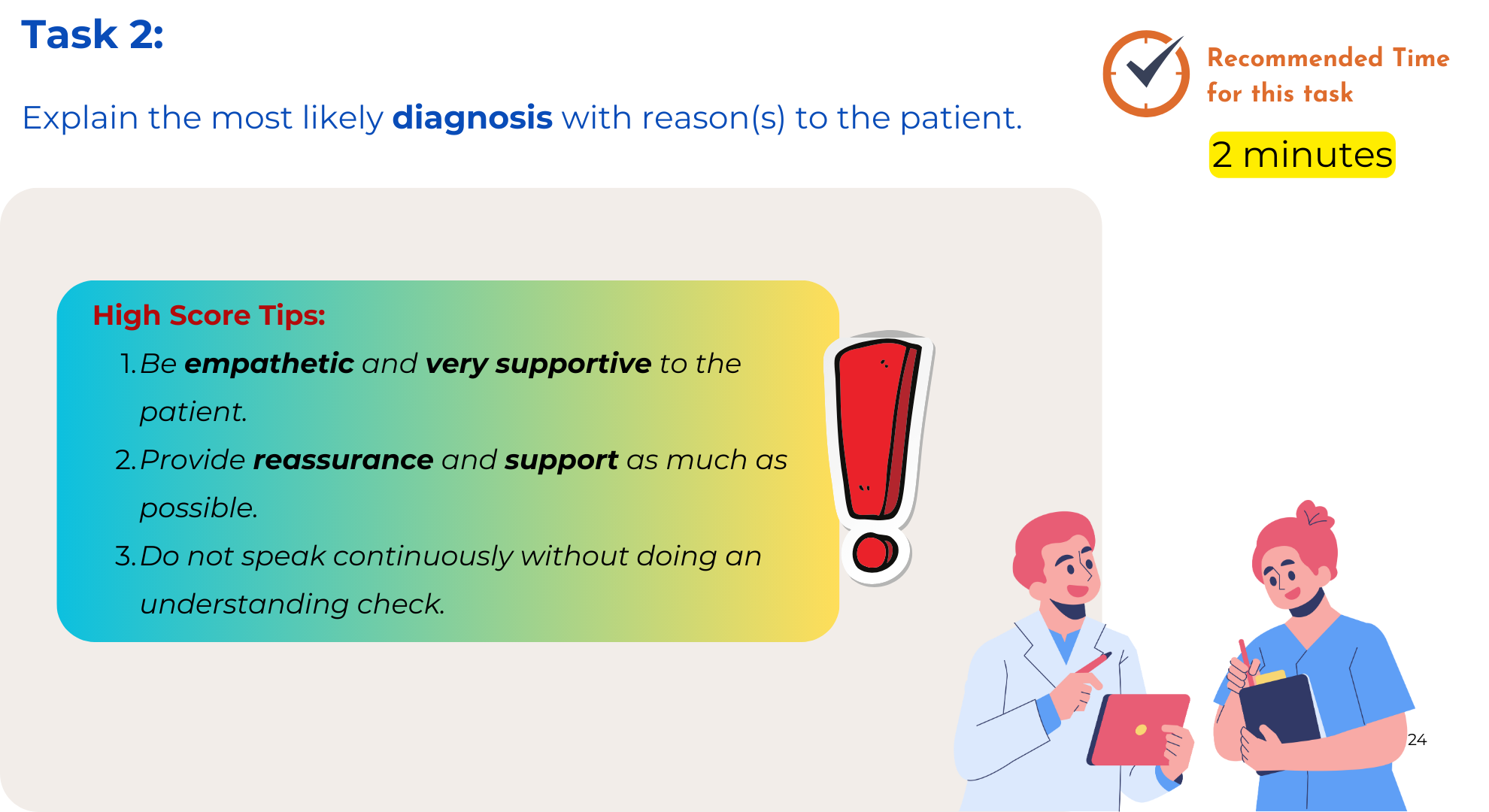 Task 2:

Explain the most likely diagnosis with reason(s) to the patient.

Recommended Time for this task

2 minutes

High Score Tips:

1. Be empathetic and very supportive to the patient.
2. Provide reassurance and support as much as possible.
3. Do not speak continuously without doing an understanding check.

24